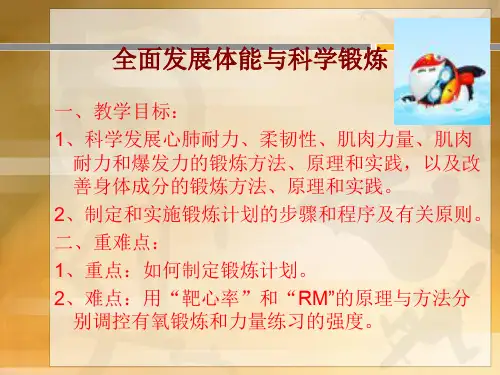 全面发展体能与科学锻炼

一、教学目标：

1、科学发展心肺耐力、柔韧性、肌肉力量、肌肉耐力和爆发力的锻炼方法、原理和实践，以及改善身体成分的锻炼方法、原理和实践。

2、制定和实施锻炼计划的步骤和程序及有关原则。

二、重难点：

1、重点：如何制定锻炼计划。

2、难点：用“靶心率”和“RM”的原理与方法分别调控有氧锻炼和力量练习的强度。